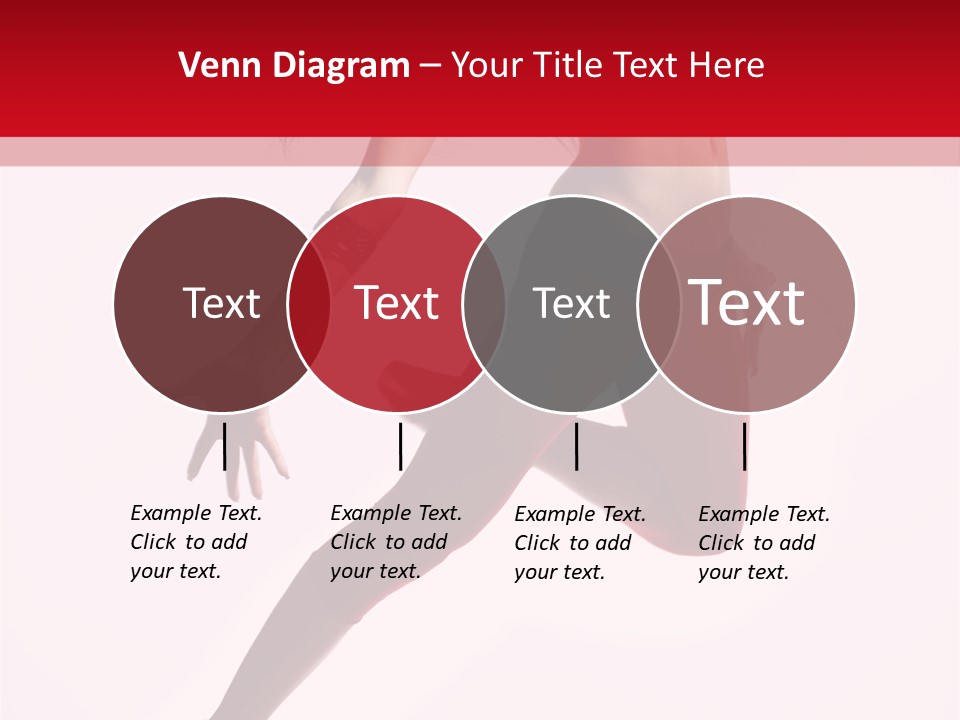 Venn Diagram – Your Title Text Here

Text

Text

Text

Text

Example Text. Click to add your text.

Example Text. Click to add your text.

Example Text. Click to add your text.

Example Text. Click to add your text.